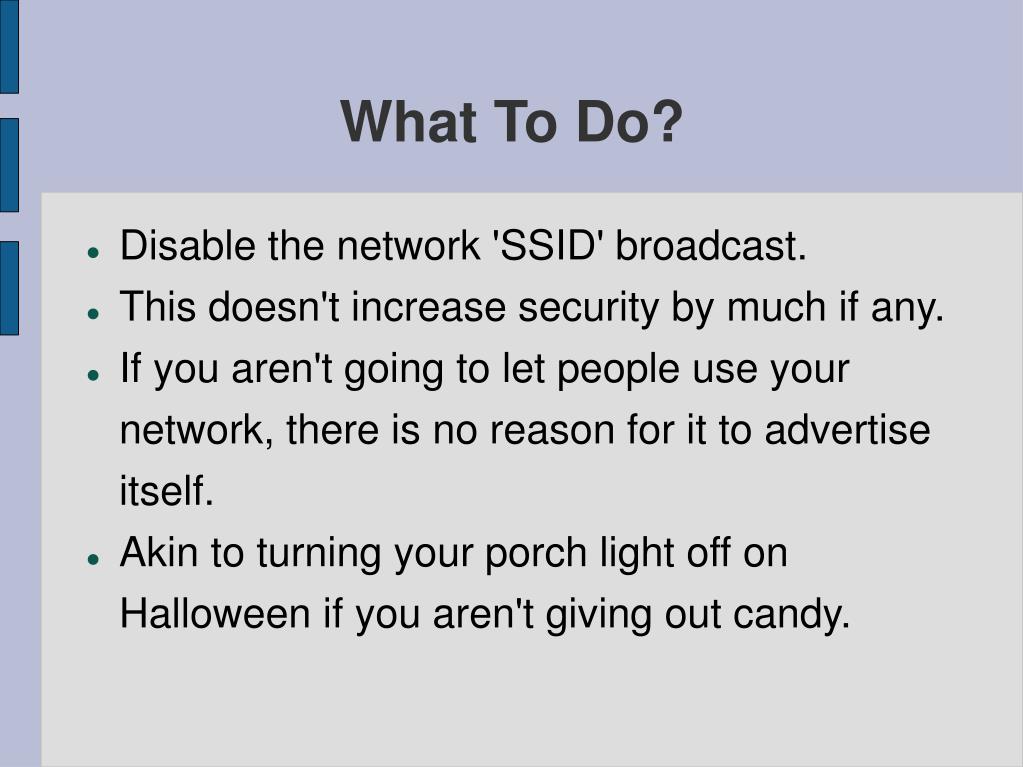 What To Do?

- Disable the network 'SSID' broadcast.
- This doesn't increase security by much if any.
- If you aren't going to let people use your network, there is no reason for it to advertise itself.
- Akin to turning your porch light off on Halloween if you aren't giving out candy.